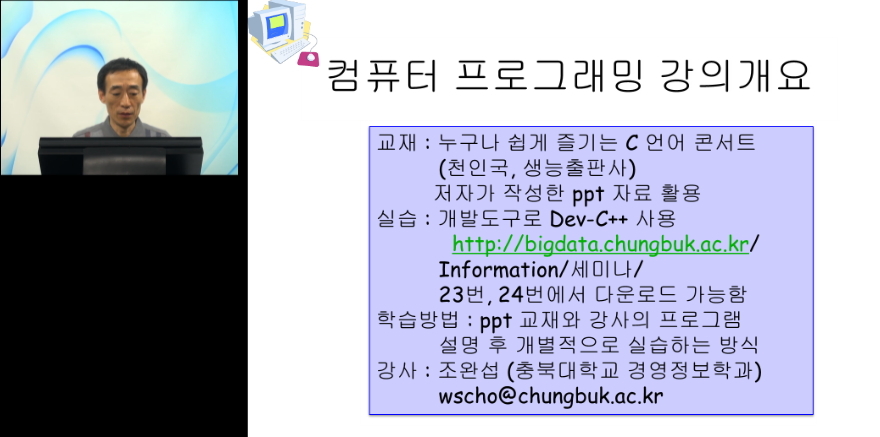 컴퓨터 프로그래밍 강의개요

교재 : 누구나 쉽게 즐기는 C 언어 콘서트
(천인국, 생능출판사)
저자가 작성한 ppt 자료 활용
실습 : 개발도구로 Dev-C++ 사용
http://bigdata.chungbuk.ac.kr/
Information/세미나/
23번, 24번에서 다운로드 가능함
학습방법 : ppt 교재와 강사의 프로그램
설명 후 개별적으로 실습하는 방식
강사 : 조완섭 (충북대학교 경영정보학과)
wscho@chungbuk.ac.kr